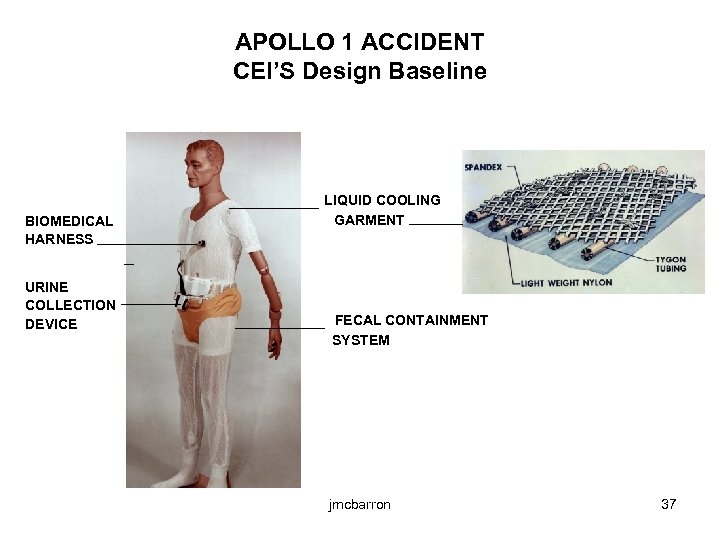 APOLLO 1 ACCIDENT
CEI'S Design Baseline

BIOMEDICAL HARNESS

URINE COLLECTION DEVICE

LIQUID COOLING GARMENT

FECAL CONTAINMENT SYSTEM

SPANDEX

TYGON TUBING

LIGHT WEIGHT NYLON

jmcbarron

37